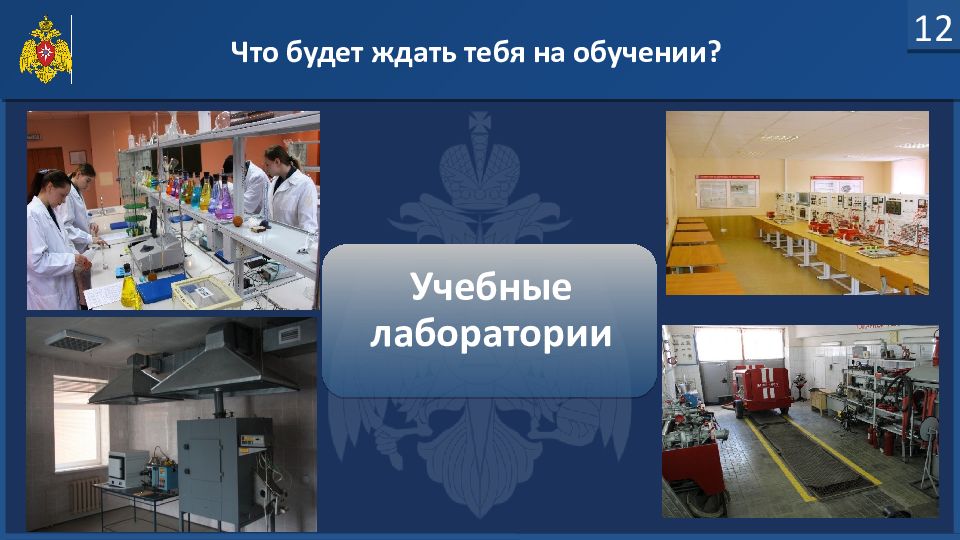 Что будет ждать тебя на обучении?

12

Учебные лаборатории